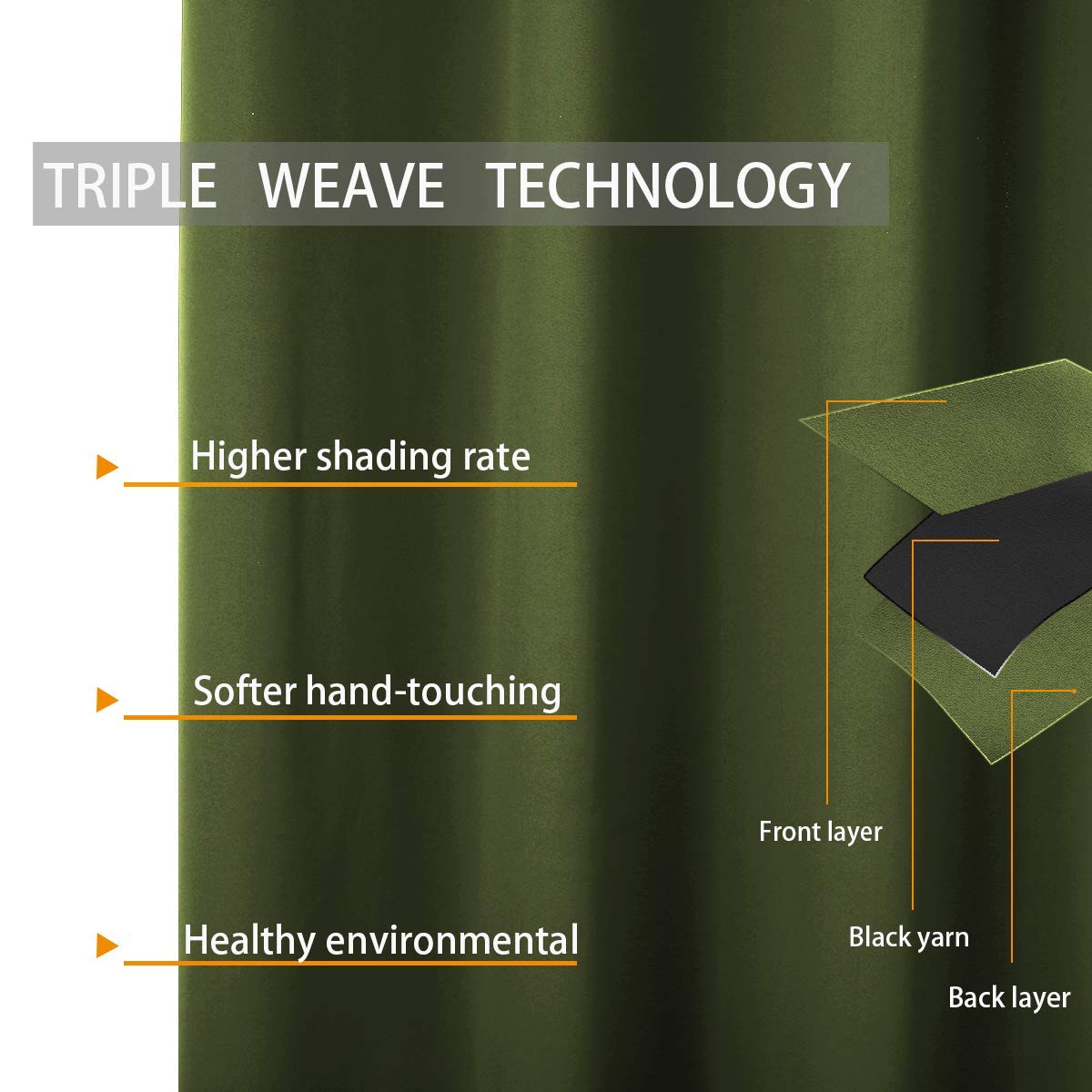 TRIPLE WEAVE TECHNOLOGY

Higher shading rate

Softer hand-touching

Healthy environmental

Front layer

Black yarn

Back layer